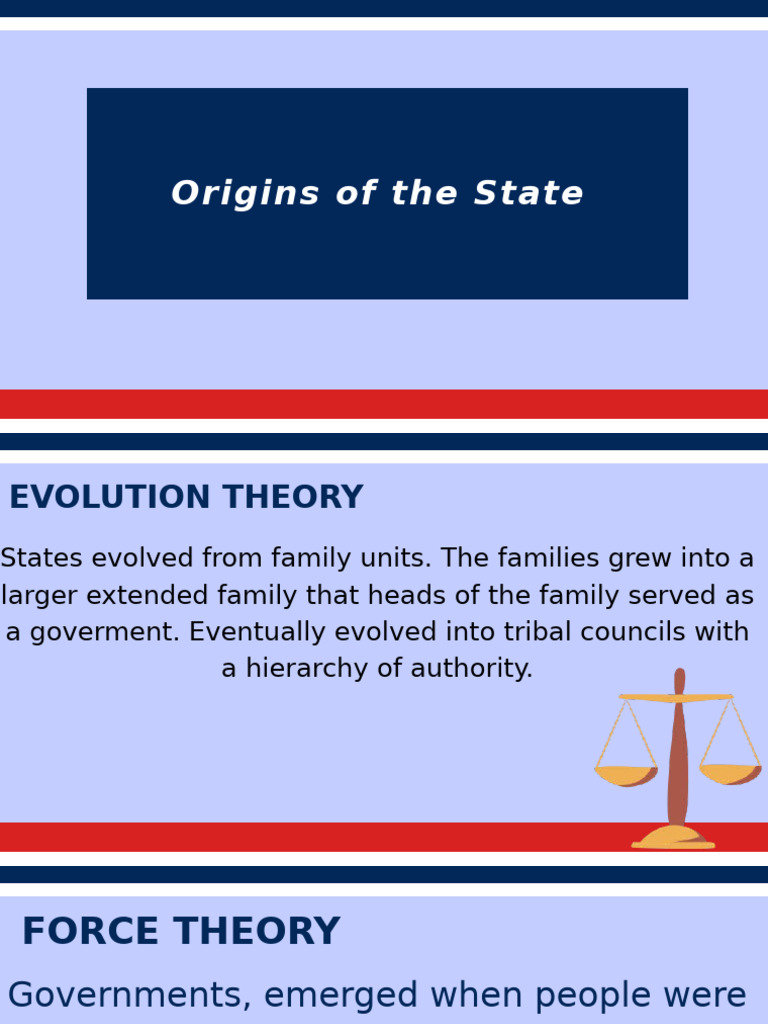 Origins of the State

EVOLUTION THEORY

States evolved from family units. The families grew into a larger extended family that heads of the family served as a goverment. Eventually evolved into tribal councils with a hierarchy of authority.

FORCE THEORY

Governments, emerged when people were